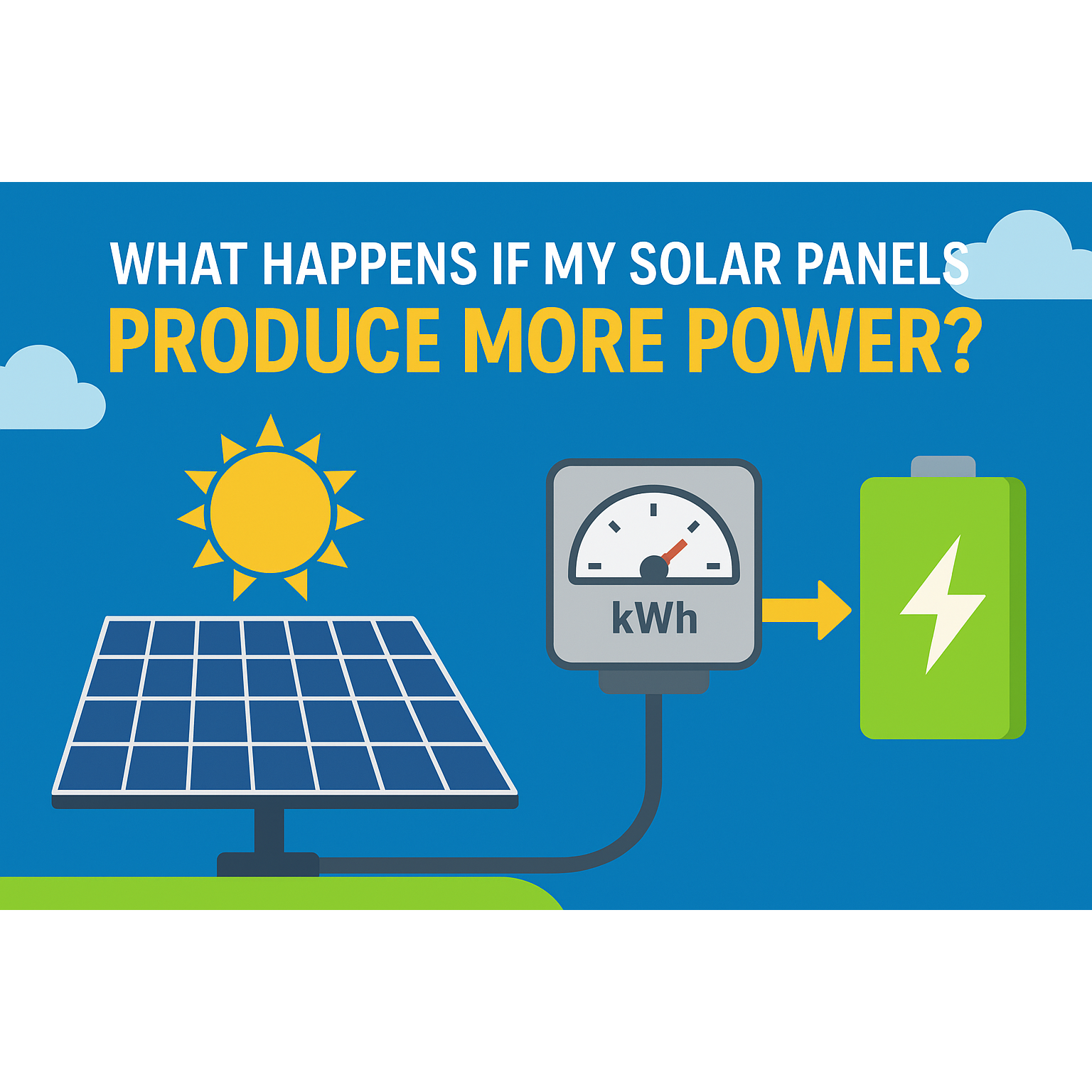 WHAT HAPPENS IF MY SOLAR PANELS
PRODUCE MORE POWER?

kWh